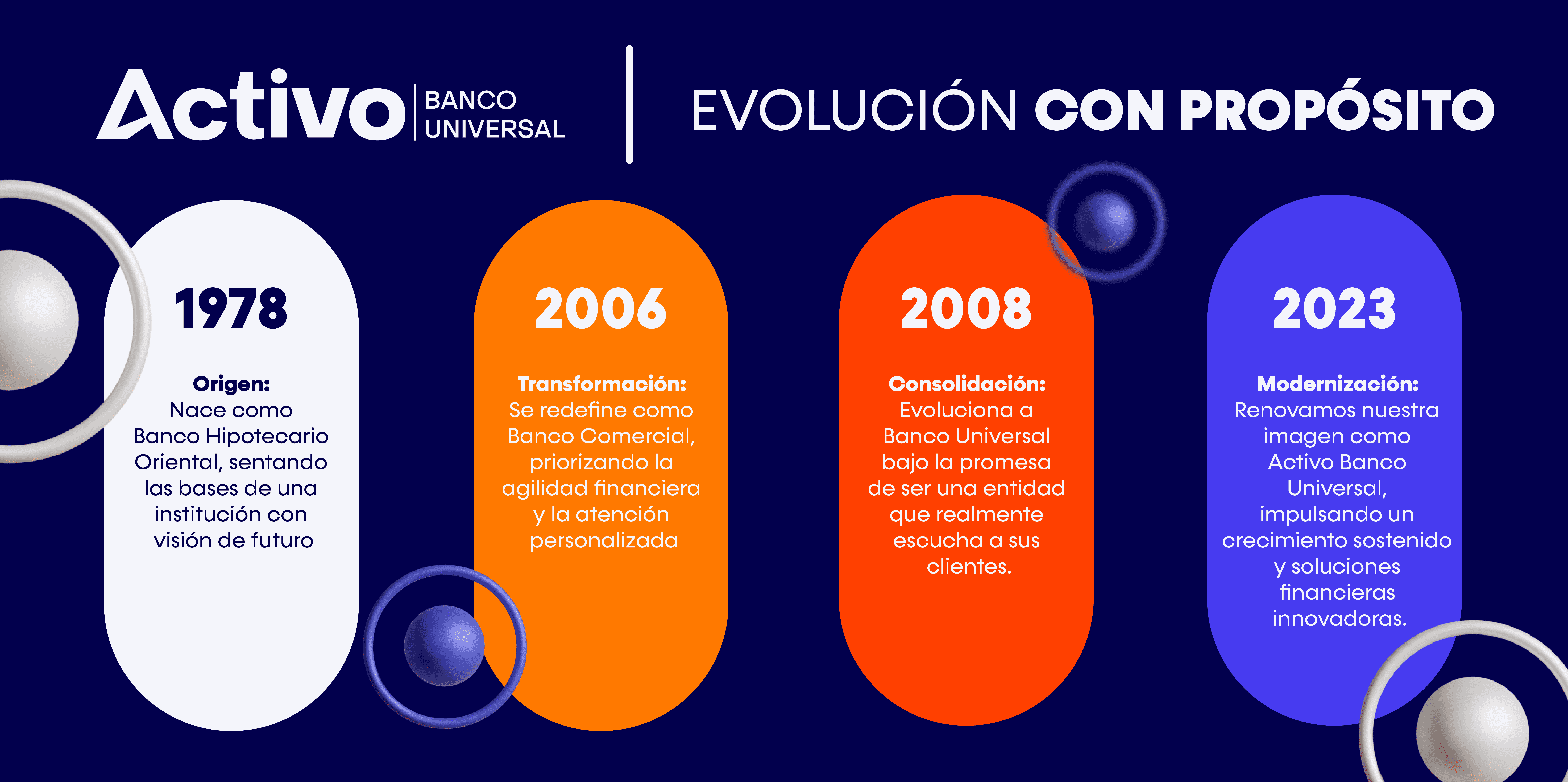 Activo BANCO UNIVERSAL

EVOLUCIÓN CON PROPÓSITO

1978

Origen:
Nace como Banco Hipotecario Oriental, sentando las bases de una institución con visión de futuro

2006

Transformación:
Se redefine como Banco Comercial, priorizando la agilidad financiera y la atención personalizada

2008

Consolidación:
Evoluciona a Banco Universal bajo la promesa de ser una entidad que realmente escucha a sus clientes.

2023

Modernización:
Renovamos nuestra imagen como Activo Banco Universal, impulsando un crecimiento sostenido y soluciones financieras innovadoras.